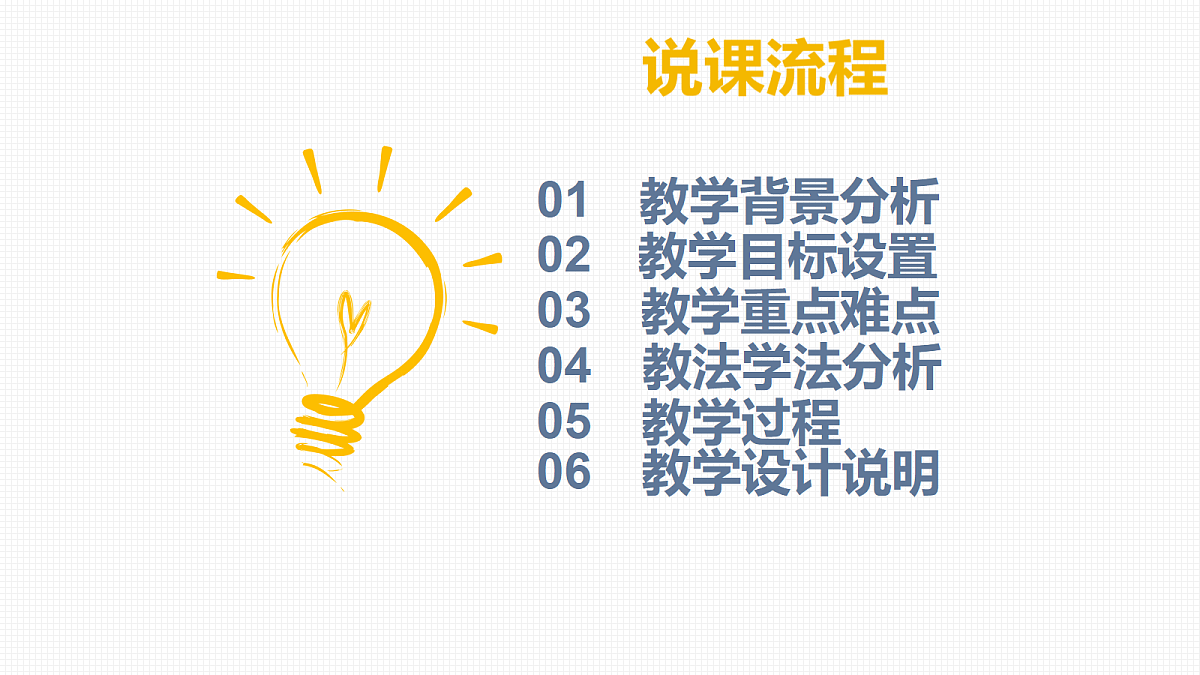 说课流程

01 教学背景分析
02 教学目标设置
03 教学重点难点
04 教法学法分析
05 教学过程
06 教学设计说明